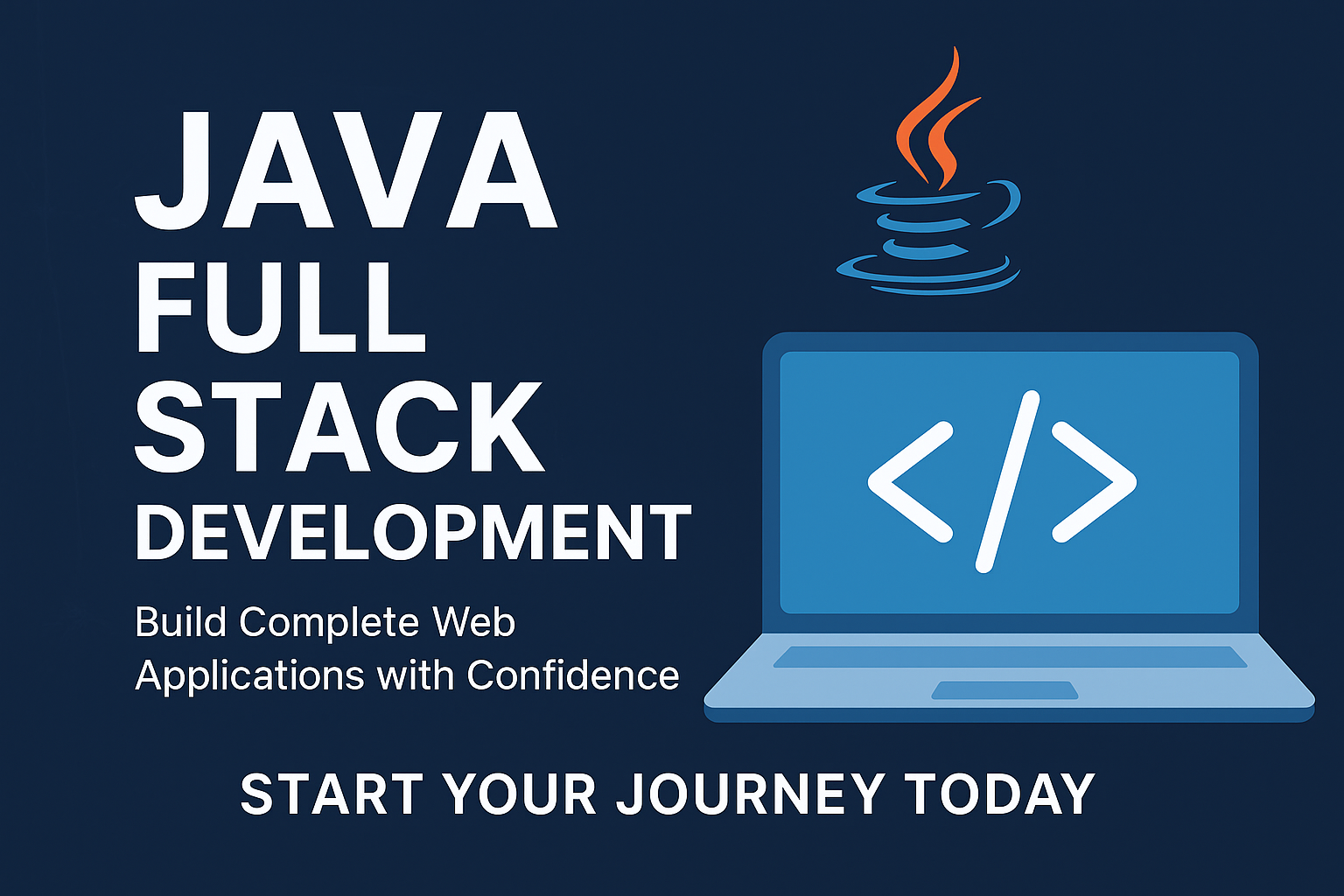 JAVA
FULL
STACK
DEVELOPMENT

Build Complete Web Applications with Confidence

</>

START YOUR JOURNEY TODAY